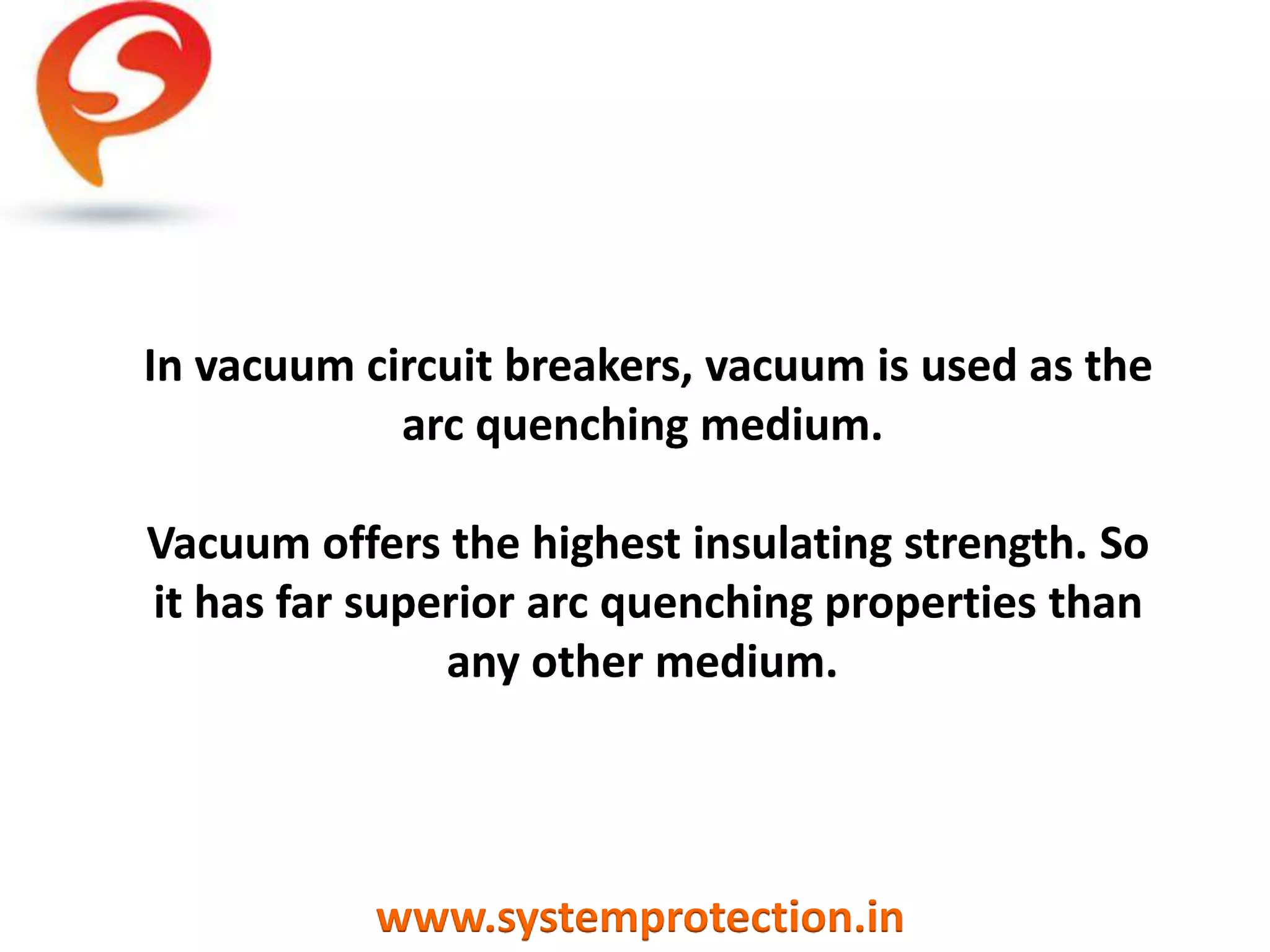 In vacuum circuit breakers, vacuum is used as the arc quenching medium.

Vacuum offers the highest insulating strength. So it has far superior arc quenching properties than any other medium.

www.systemprotection.in